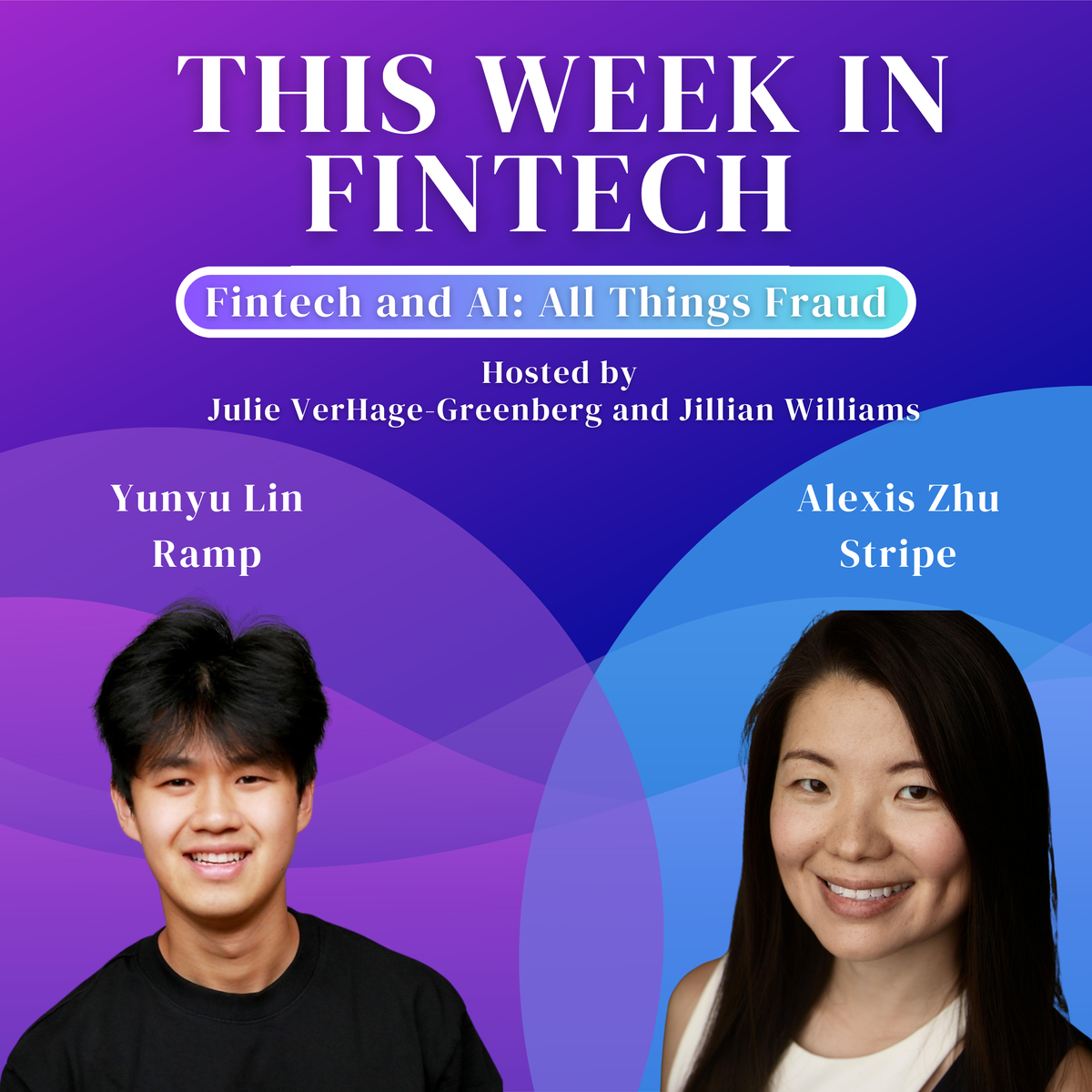 THIS WEEK IN FINTECH

Fintech and AI: All Things Fraud

Hosted by
Julie VerHage-Greenberg and Jillian Williams

Yunyu Lin
Ramp

Alexis Zhu
Stripe